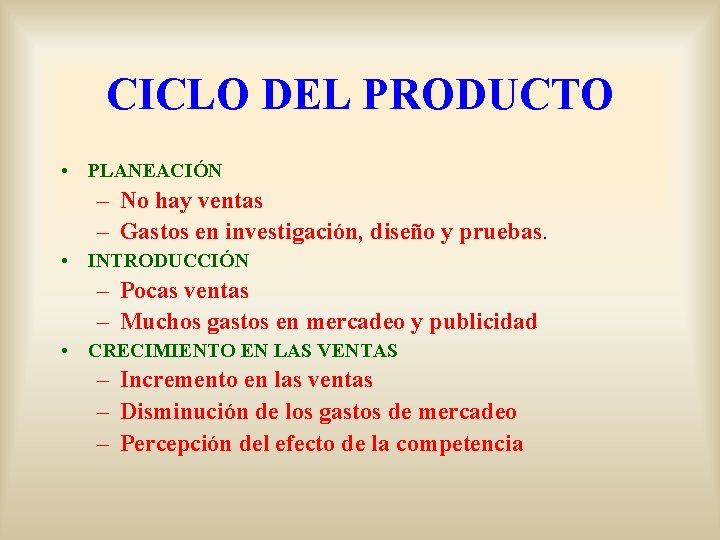 CICLO DEL PRODUCTO

• PLANEACIÓN
– No hay ventas
– Gastos en investigación, diseño y pruebas.
• INTRODUCCIÓN
– Pocas ventas
– Muchos gastos en mercadeo y publicidad
• CRECIMIENTO EN LAS VENTAS
– Incremento en las ventas
– Disminución de los gastos de mercadeo
– Percepción del efecto de la competencia